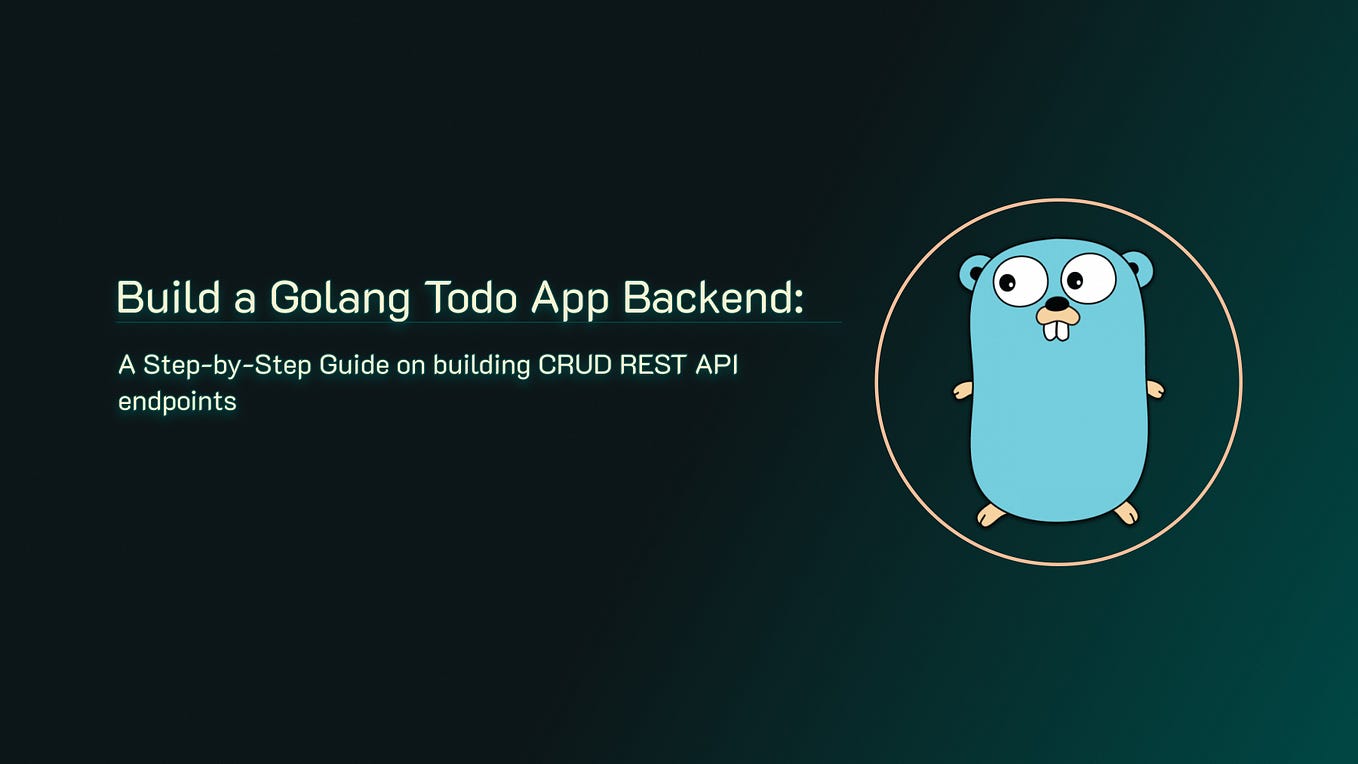 Build a Golang Todo App Backend:

A Step-by-Step Guide on building CRUD REST API endpoints